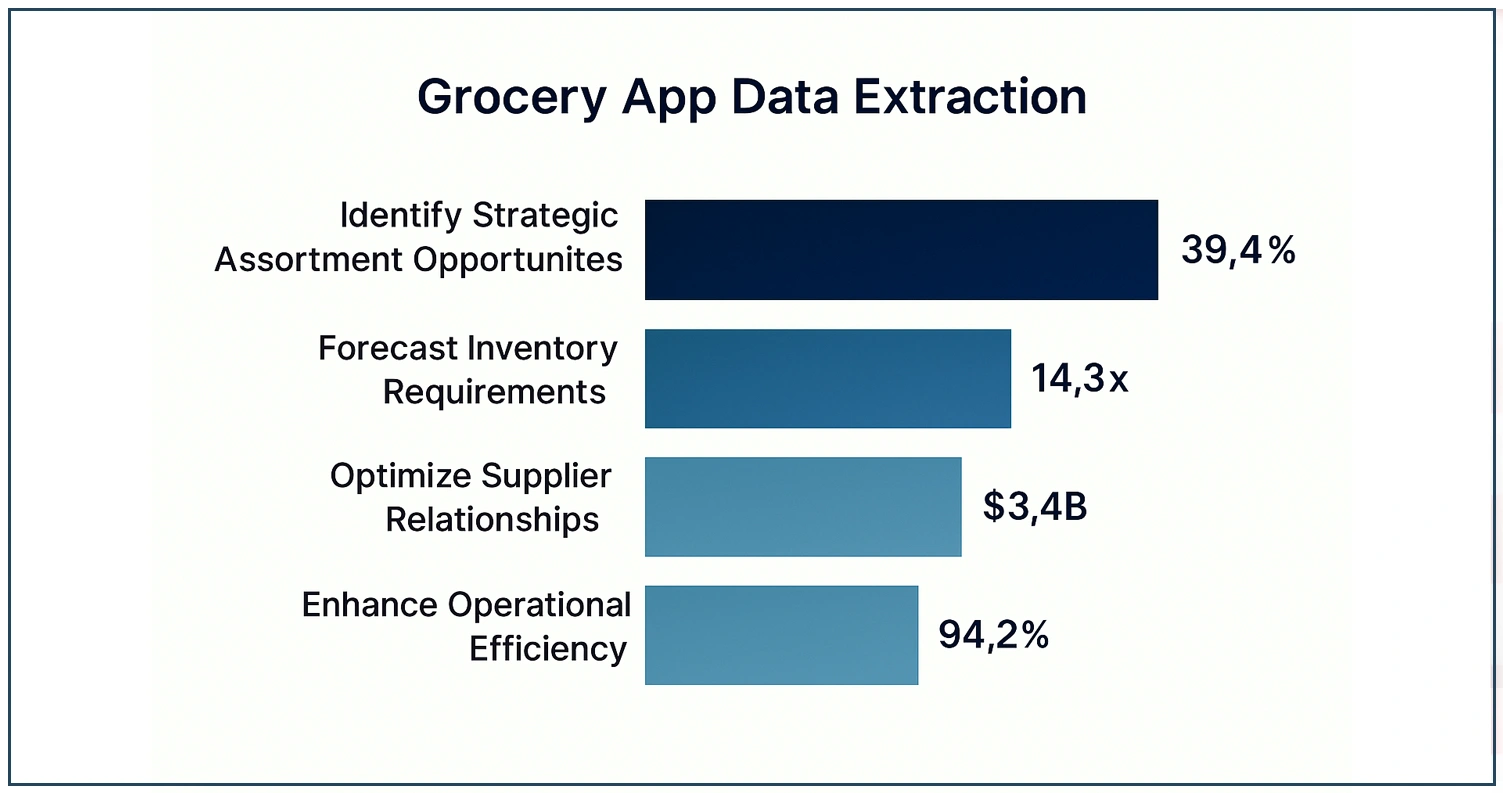 Grocery App Data Extraction

Identify Strategic Assortment Opportunites

39,4%

Forecast Inventory Requirements

14,3x

Optimize Supplier Relationships

$3,4B

Enhance Operational Efficiency

94,2%